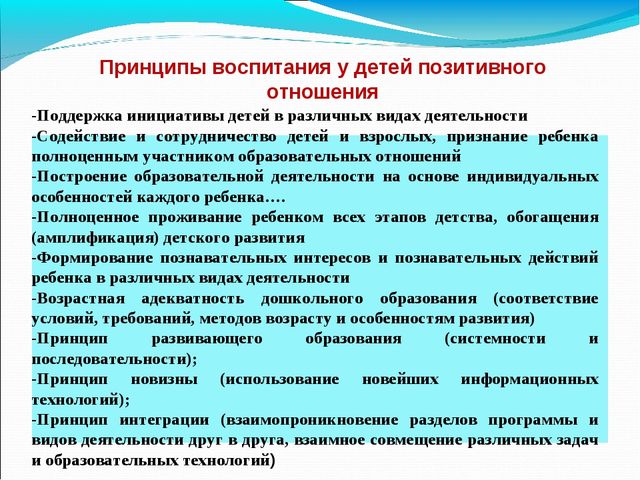 Принципы воспитания у детей позитивного отношения

-Поддержка инициативы детей в различных видах деятельности

-Содействие и сотрудничество детей и взрослых, признание ребенка полноценным участником образовательных отношений

-Построение образовательной деятельности на основе индивидуальных особенностей каждого ребенка….

-Полноценное проживание ребенком всех этапов детства, обогащения (амплификация) детского развития

-Формирование познавательных интересов и познавательных действий ребенка в различных видах деятельности

-Возрастная адекватность дошкольного образования (соответствие условий, требований, методов возрасту и особенностям развития)

-Принцип развивающего образования (системности и последовательности);

-Принцип новизны (использование новейших информационных технологий);

-Принцип интеграции (взаимопроникновение разделов программы и видов деятельности друг в друга, взаимное совмещение различных задач и образовательных технологий)